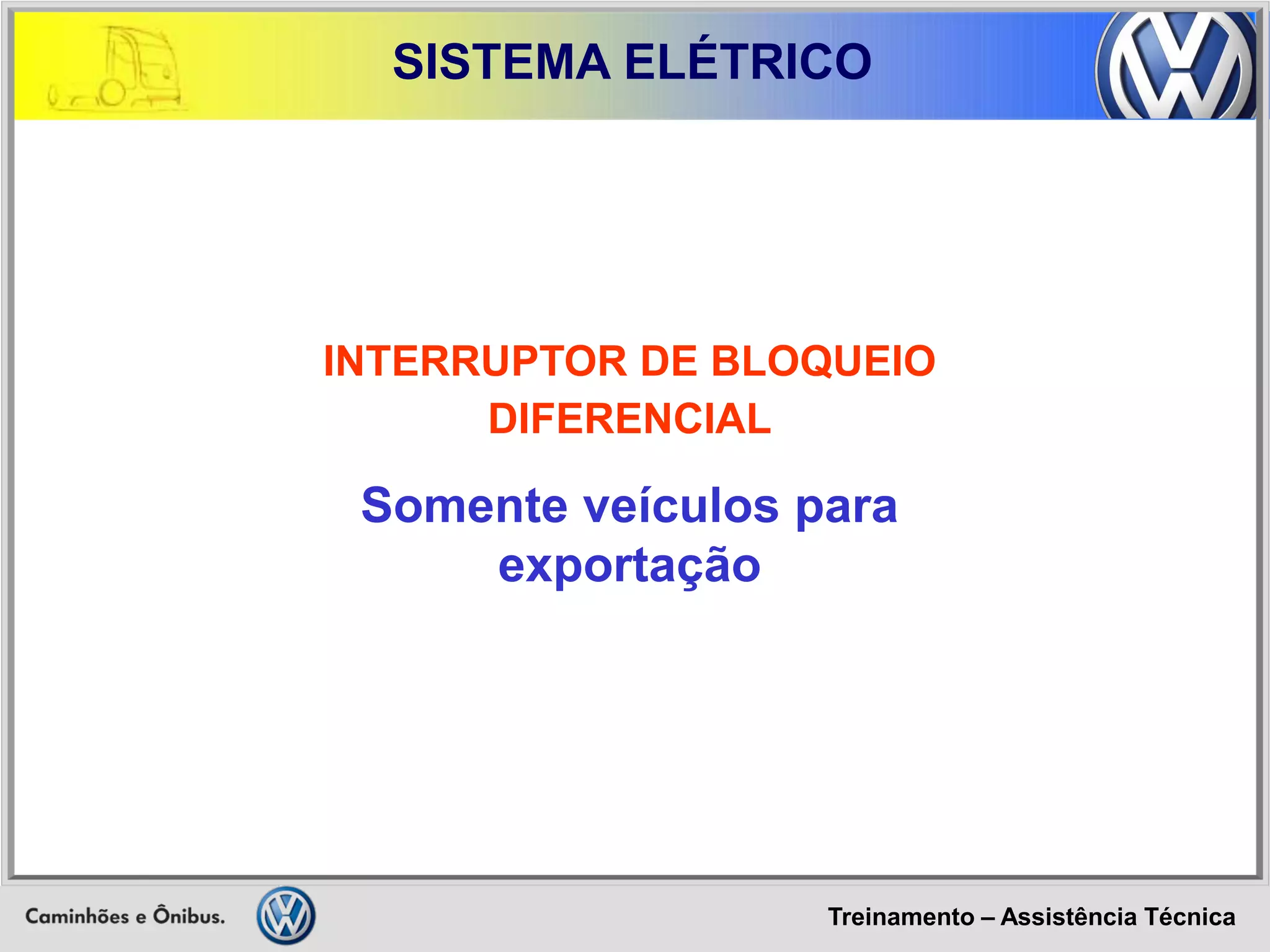 SISTEMA ELÉTRICO

INTERRUPTOR DE BLOQUEIO DIFERENCIAL

Somente veículos para exportação

Caminhões e Ônibus.

Treinamento – Assistência Técnica